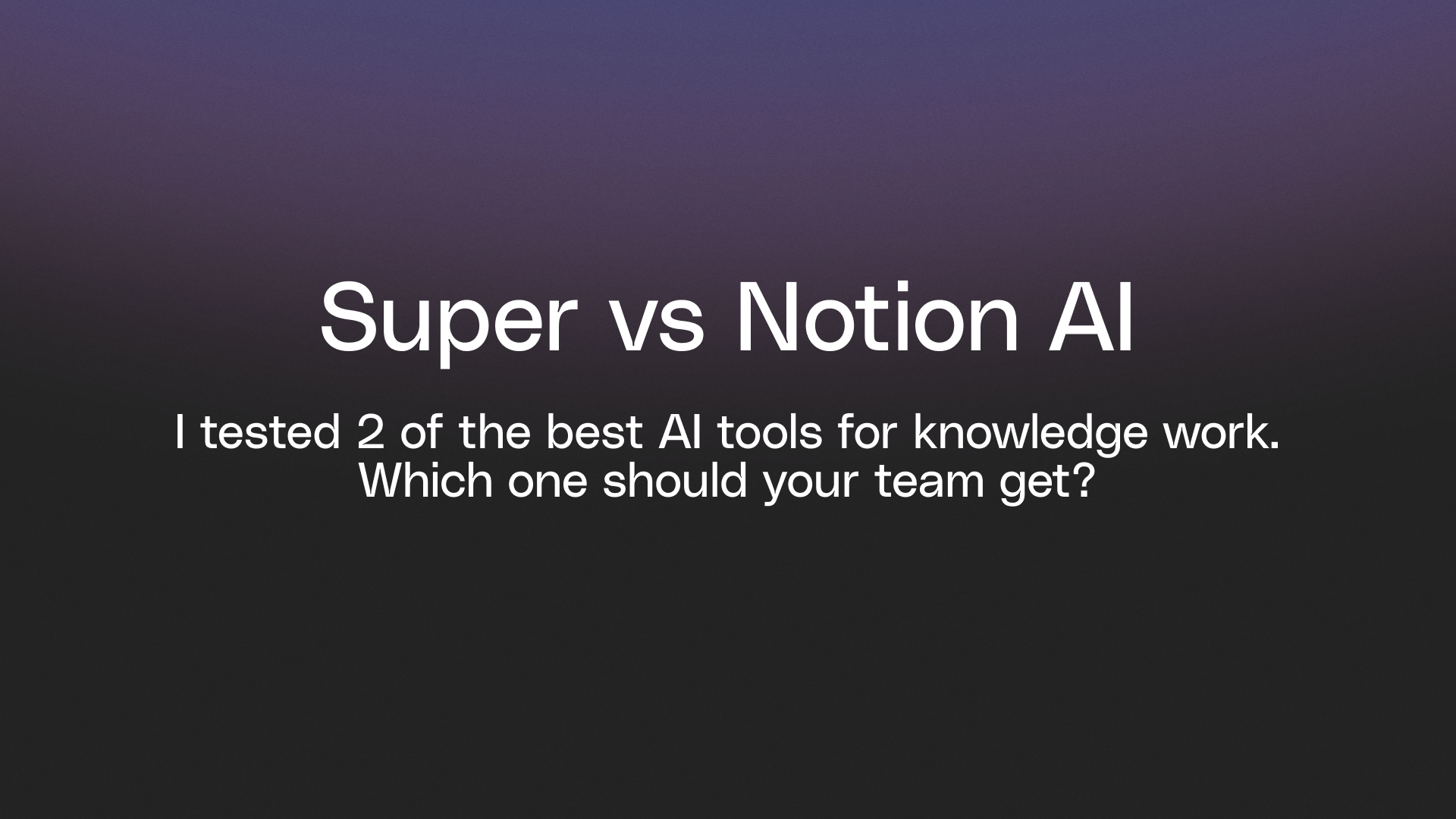 Super vs Notion AI

I tested 2 of the best AI tools for knowledge work. Which one should your team get?